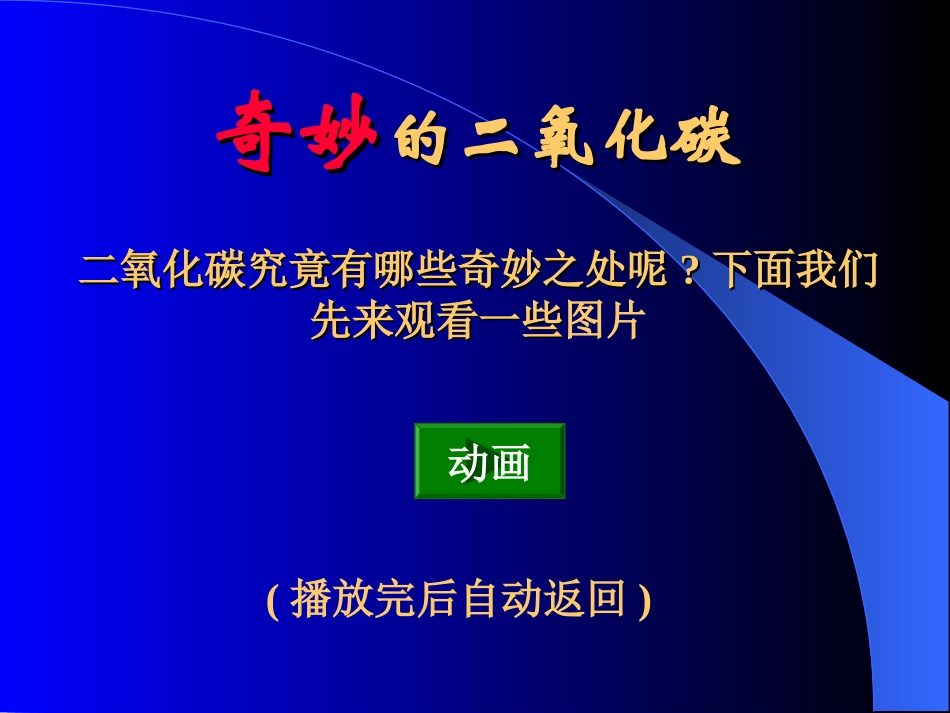 奇妙的二氧化碳

二氧化碳究竟有哪些奇妙之处呢？下面我们先来观看一些图片

动画

( 播放完后自动返回 )